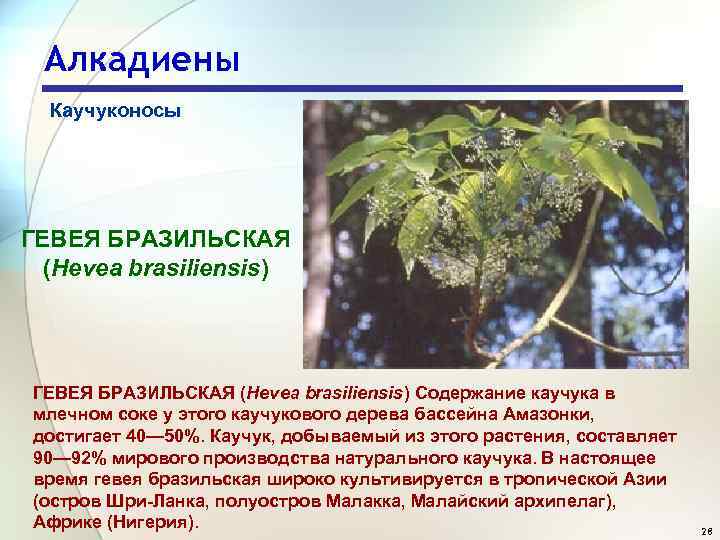 Алкадиены

Каучуконосы

ГЕВЕЯ БРАЗИЛЬСКАЯ (Hevea brasiliensis)

ГЕВЕЯ БРАЗИЛЬСКАЯ (Hevea brasiliensis) Содержание каучука в млечном соке у этого каучукового дерева бассейна Амазонки, достигает 40—50%. Каучук, добываемый из этого растения, составляет 90—92% мирового производства натурального каучука. В настоящее время гевея бразильская широко культивируется в тропической Азии (остров Шри-Ланка, полуостров Малакка, Малайский архипелаг), Африке (Нигерия).

26